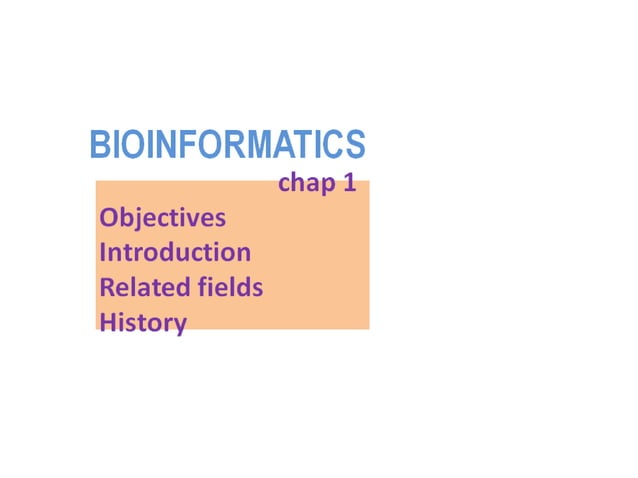 BIOINFORMATICS

chap 1

Objectives
Introduction
Related fields
History